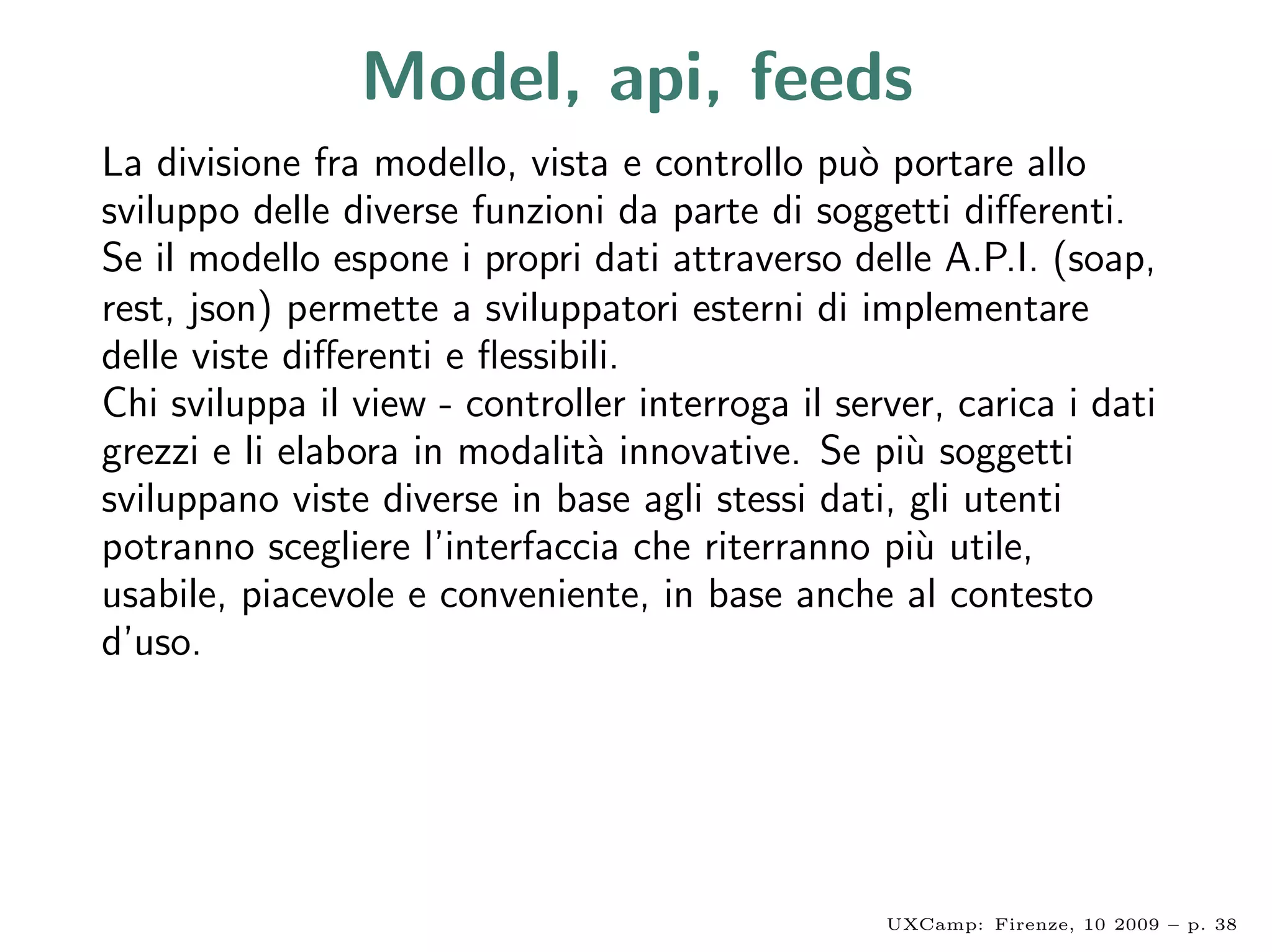 Model, api, feeds

La divisione fra modello, vista e controllo può portare allo sviluppo delle diverse funzioni da parte di soggetti differenti.
Se il modello espone i propri dati attraverso delle A.P.I. (soap, rest, json) permette a sviluppatori esterni di implementare delle viste differenti e flessibili.
Chi sviluppa il view - controller interroga il server, carica i dati grezzi e li elabora in modalità innovative. Se più soggetti sviluppano viste diverse in base agli stessi dati, gli utenti potranno scegliere l'interfaccia che riterranno più utile, usabile, piacevole e conveniente, in base anche al contesto d'uso.

UXCamp: Firenze, 10 2009 – p. 38